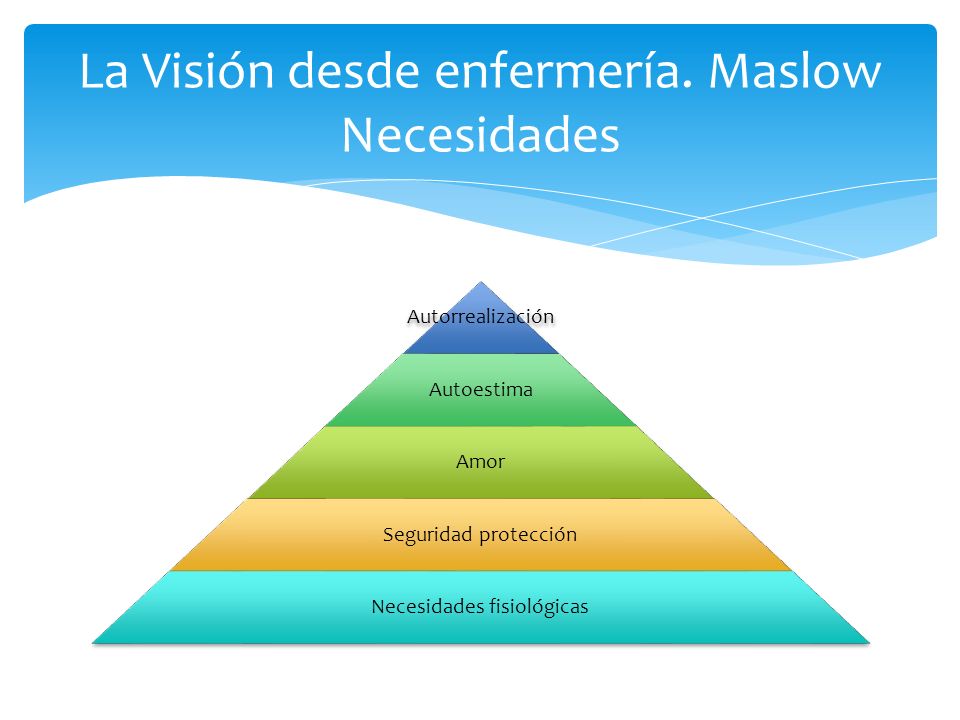 La Visión desde enfermería. Maslow Necesidades

Autorrealización

Autoestima

Amor

Seguridad protección

Necesidades fisiológicas